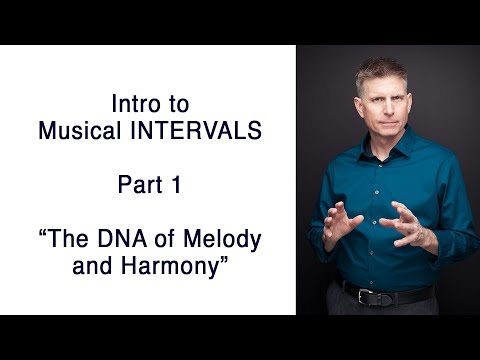 Intro to
Musical INTERVALS

Part 1

“The DNA of Melody and Harmony”